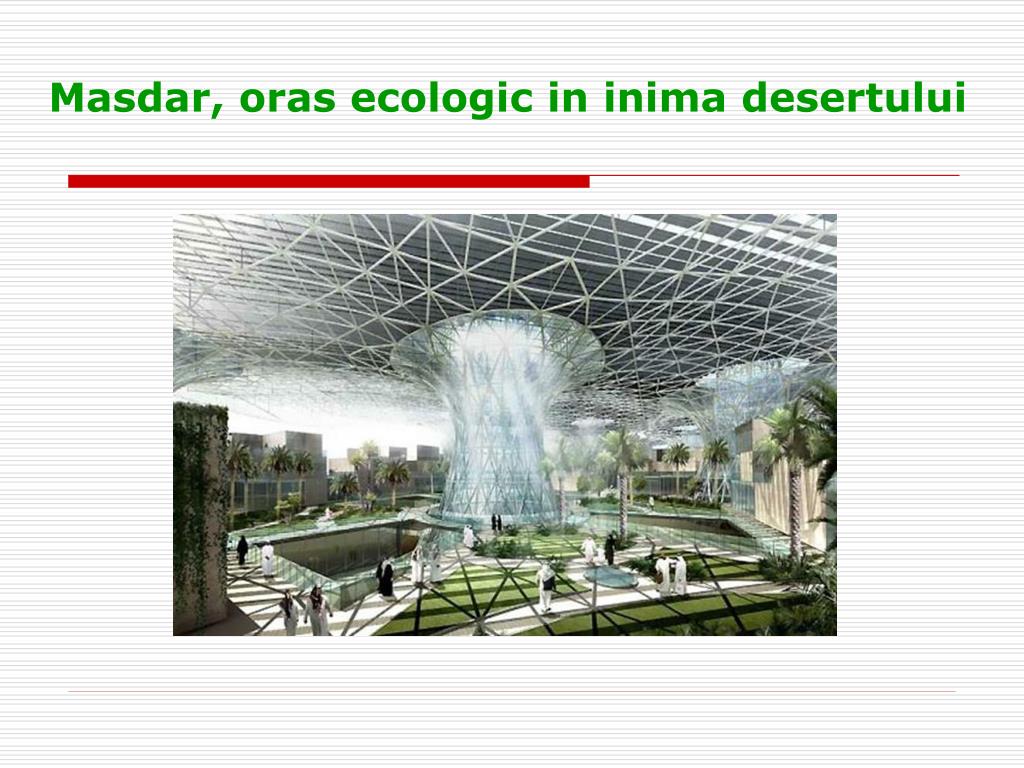 Masdar, oras ecologic in inima desertului